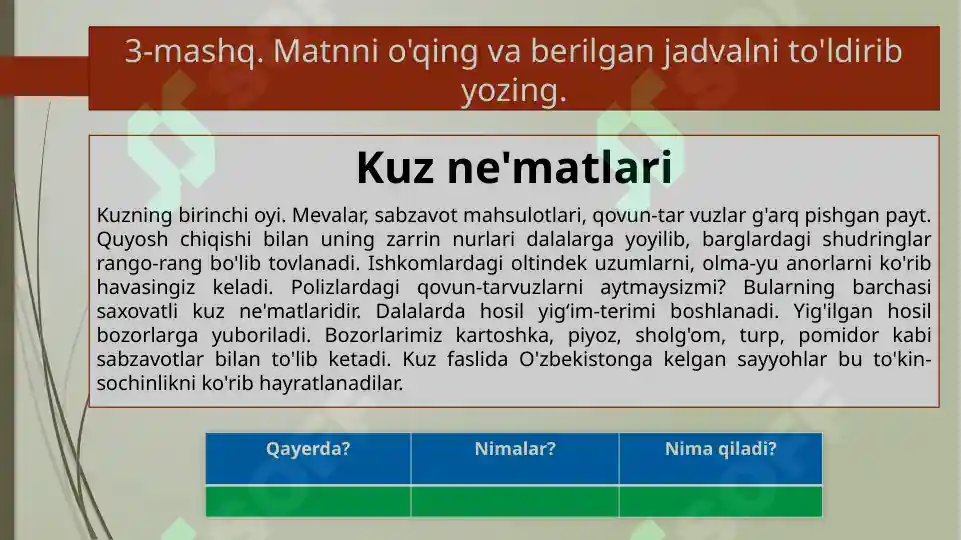 3-mashq. Matnni o'qing va berilgan jadvalni to'ldirib yozing.

Kuz ne'matlari

Kuzning birinchi oyi. Mevalar, sabzavot mahsulotlari, qovun-tar vuzlar g'arq pishgan payt. Quyosh chiqishi bilan uning zarrin nurlari dalalarga yoyilib, barglardagi shudringlar rango-rang bo'lib tovlanadi. Ishkomlardagi oltindek uzumlarni, olma-yu anorlarni ko'rib havasingiz keladi. Polizlardagi qovun-tarvuzlarni aytmaysizmi? Bularning barchasi saxovatli kuz ne'matlaridir. Dalalarda hosil yig'im-terimi boshlanadi. Yig'ilgan hosil bozorlarga yuboriladi. Bozorlarimiz kartoshka, piyoz, sholg'om, turp, pomidor kabi sabzavotlar bilan to'lib ketadi. Kuz faslida O'zbekistonga kelgan sayyohlar bu to'kin-sochinlikni ko'rib hayratlanadilar.

| Qayerda? | Nimalar? | Nima qiladi? |
|---|---|---|
| | | |